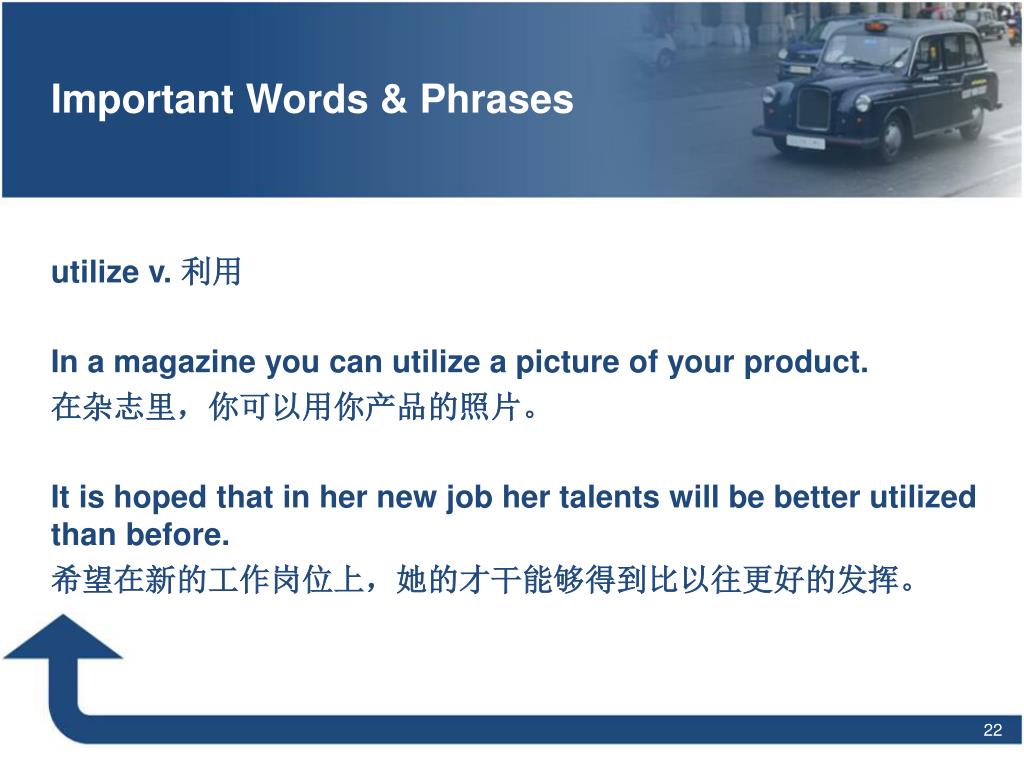 Important Words & Phrases

utilize v. 利用

In a magazine you can utilize a picture of your product.
在杂志里，你可以用你产品的照片。

It is hoped that in her new job her talents will be better utilized than before.
希望在新的工作岗位上，她的才干能够得到比以往更好的发挥。

22